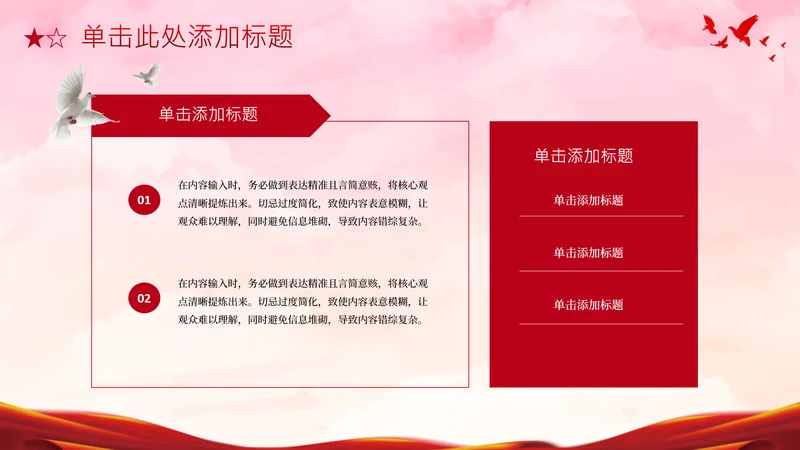 ★☆ 单击此处添加标题

单击添加标题

01

在内容输入时，务必做到表达精准且言简意赅，将核心观点清晰提炼出来。切忌过度简化，致使内容表意模糊，让观众难以理解，同时避免信息堆砌，导致内容错综复杂。

02

在内容输入时，务必做到表达精准且言简意赅，将核心观点清晰提炼出来。切忌过度简化，致使内容表意模糊，让观众难以理解，同时避免信息堆砌，导致内容错综复杂。

单击添加标题

单击添加标题

单击添加标题

单击添加标题